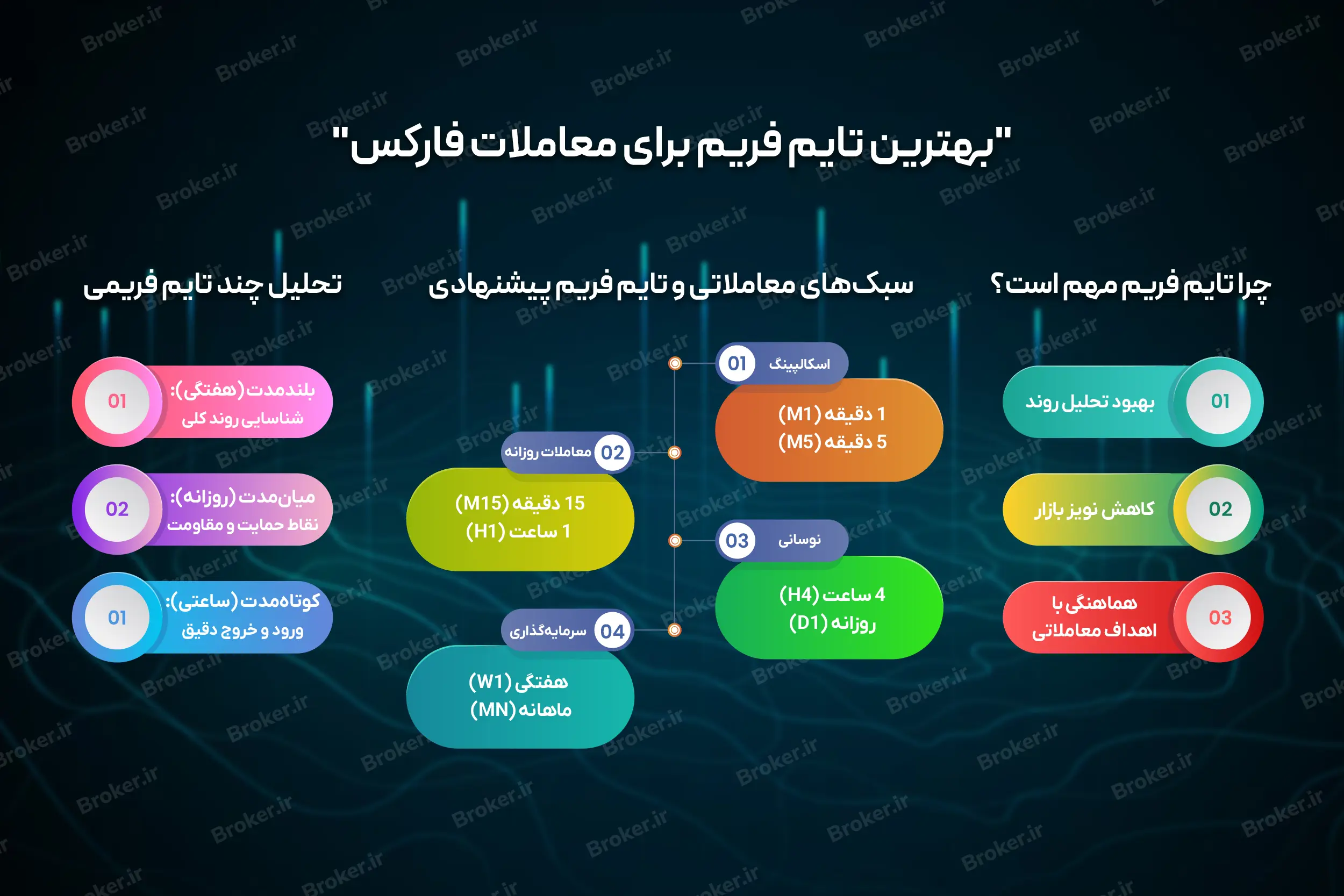 "بهترین تایم فریم برای معاملات فارکس"

چرا تایم فریم مهم است؟

01 بهبود تحلیل روند

02 کاهش نویز بازار

03 هماهنگی با اهداف معاملاتی

سبک‌های معاملاتی و تایم فریم پیشنهادی

01 اسکالپینگ
1 دقیقه (M1)
5 دقیقه (M5)

02 معاملات روزانه
15 دقیقه (M15)
1 ساعت (H1)

03 نوسانی
4 ساعت (H4)
روزانه (D1)

04 سرمایه‌گذاری
هفتگی (W1)
ماهانه (MN)

تحلیل چند تایم فریمی

01 بلندمدت (هفتگی): شناسایی روند کلی

02 میان‌مدت (روزانه): نقاط حمایت و مقاومت

01 کوتاه‌مدت (ساعتی): ورود و خروج دقیق

Broker.ir